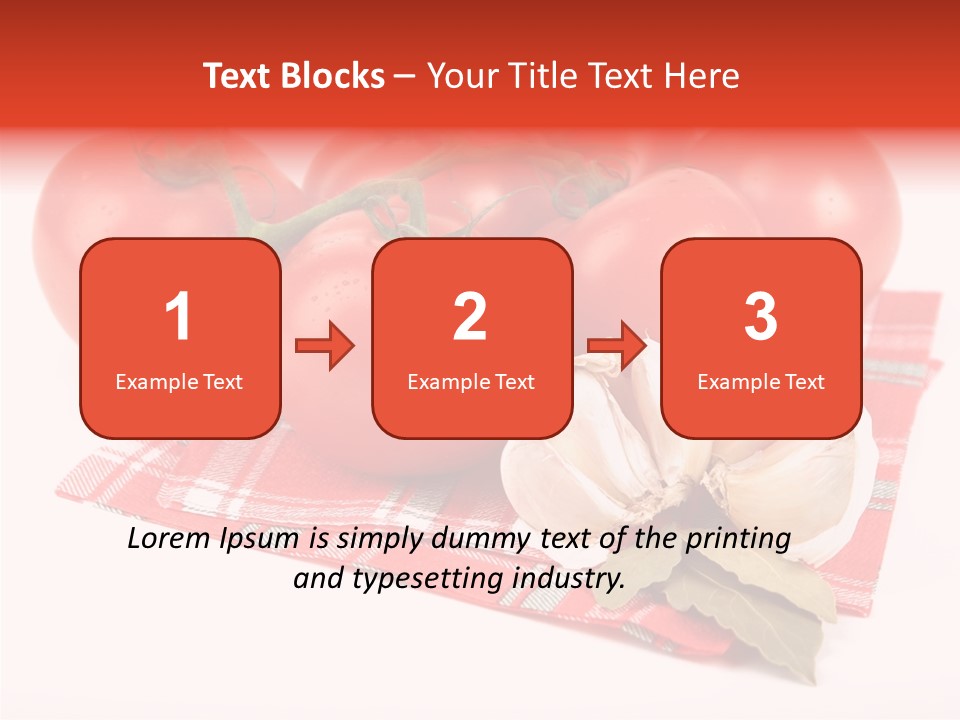 Text Blocks – Your Title Text Here

1
Example Text

2
Example Text

3
Example Text

Lorem Ipsum is simply dummy text of the printing and typesetting industry.